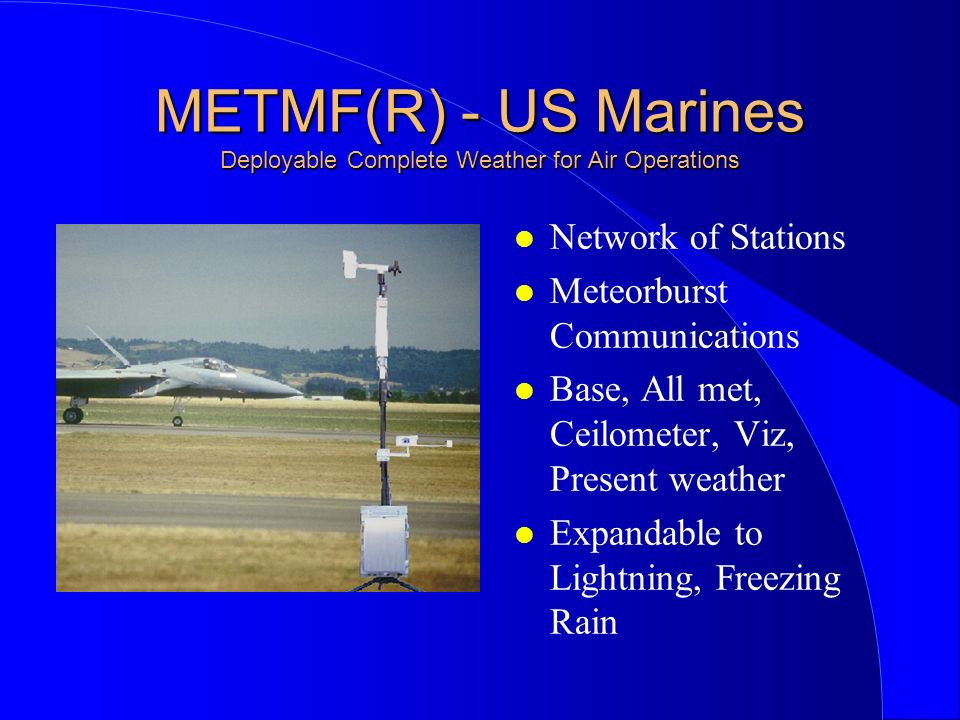 METMF(R) - US Marines
Deployable Complete Weather for Air Operations

- Network of Stations
- Meteorburst Communications
- Base, All met, Ceilometer, Viz, Present weather
- Expandable to Lightning, Freezing Rain